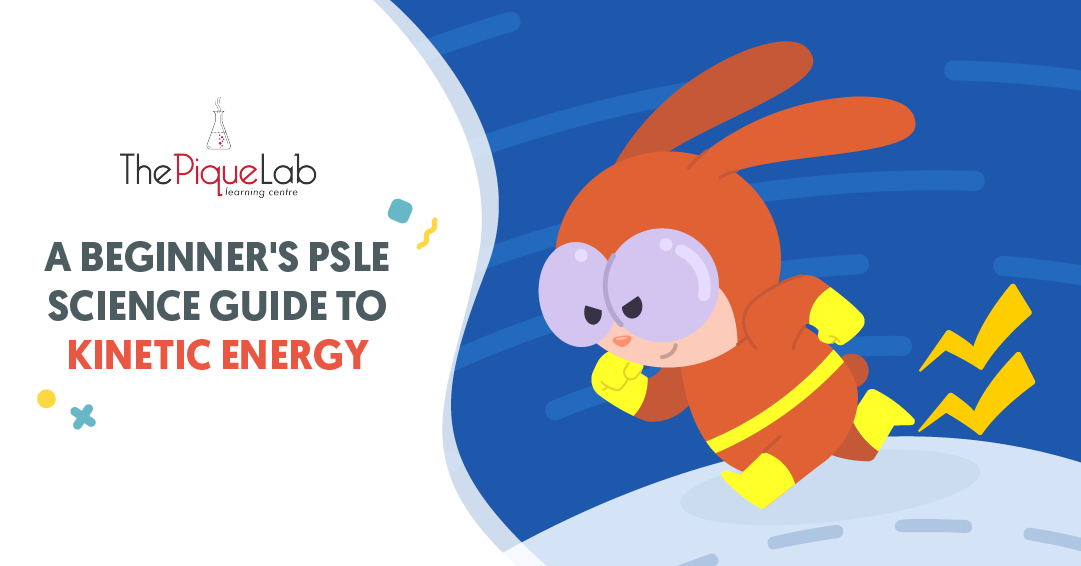 ThePiqueLab
learning centre

A BEGINNER'S PSLE SCIENCE GUIDE TO KINETIC ENERGY